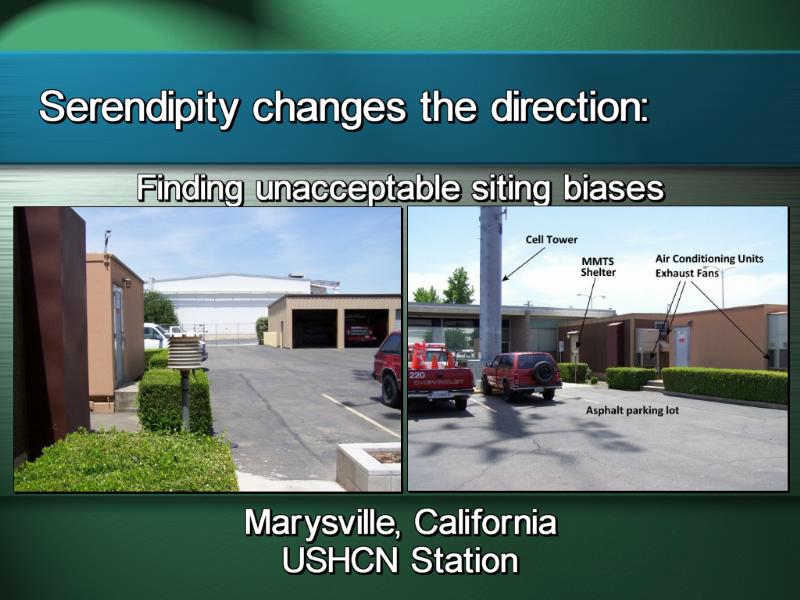 Serendipity changes the direction:

Finding unacceptable siting biases

Cell Tower

MMTS Shelter

Air Conditioning Units Exhaust Fans

220 CHEVROLET

Asphalt parking lot

Marysville, California
USHCN Station